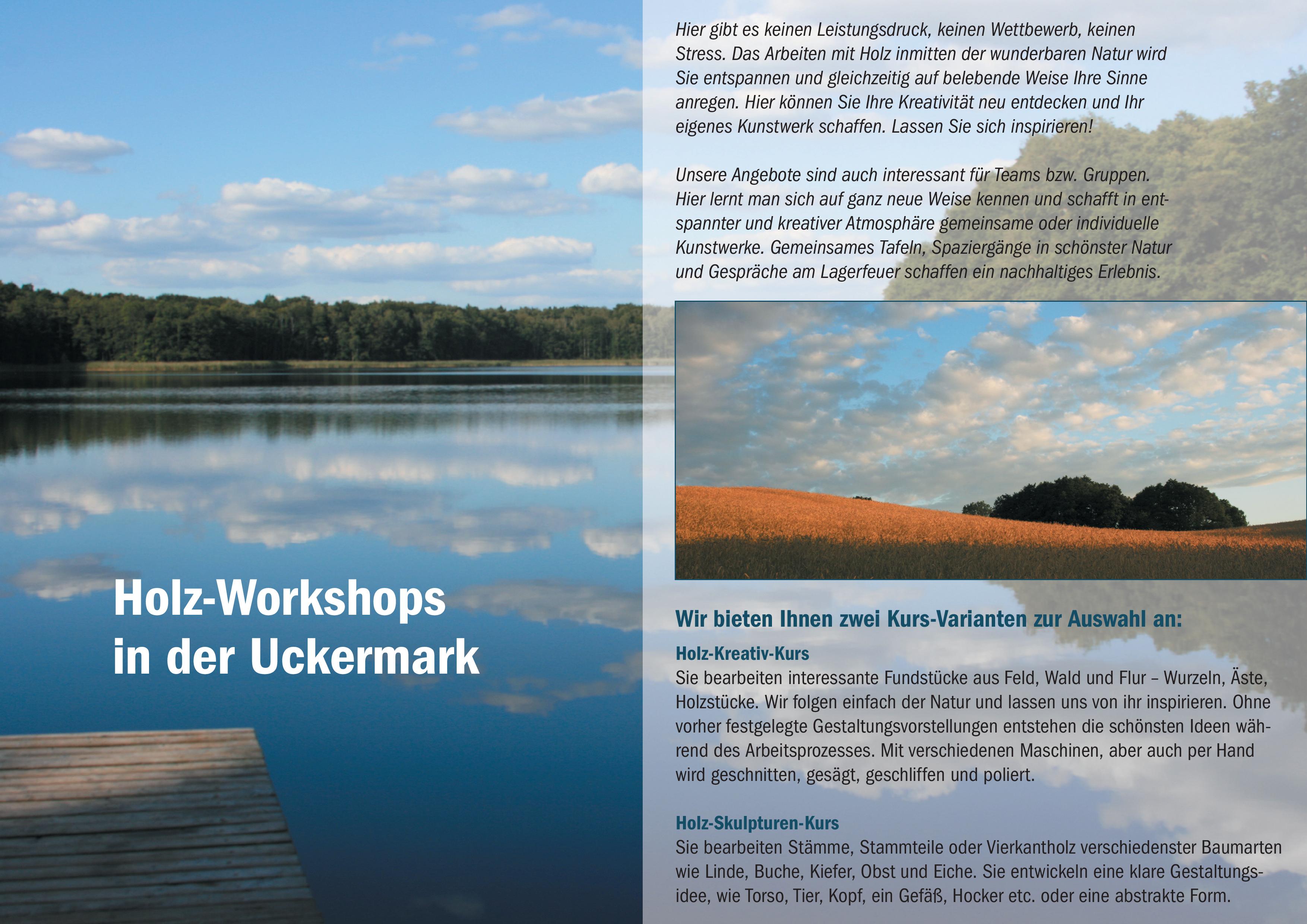 Holz-Workshops in der Uckermark

Hier gibt es keinen Leistungsdruck, keinen Wettbewerb, keinen Stress. Das Arbeiten mit Holz inmitten der wunderbaren Natur wird Sie entspannen und gleichzeitig auf belebende Weise Ihre Sinne anregen. Hier können Sie Ihre Kreativität neu entdecken und Ihr eigenes Kunstwerk schaffen. Lassen Sie sich inspirieren!

Unsere Angebote sind auch interessant für Teams bzw. Gruppen. Hier lernt man sich auf ganz neue Weise kennen und schafft in entspannter und kreativer Atmosphäre gemeinsame oder individuelle Kunstwerke. Gemeinsames Tafeln, Spaziergänge in schönster Natur und Gespräche am Lagerfeuer schaffen ein nachhaltiges Erlebnis.

Wir bieten Ihnen zwei Kurs-Varianten zur Auswahl an:

Holz-Kreativ-Kurs
Sie bearbeiten interessante Fundstücke aus Feld, Wald und Flur – Wurzeln, Äste, Holzstücke. Wir folgen einfach der Natur und lassen uns von ihr inspirieren. Ohne vorher festgelegte Gestaltungsvorstellungen entstehen die schönsten Ideen während des Arbeitsprozesses. Mit verschiedenen Maschinen, aber auch per Hand wird geschnitten, gesägt, geschliffen und poliert.

Holz-Skulpturen-Kurs
Sie bearbeiten Stämme, Stammteile oder Vierkantholz verschiedenster Baumarten wie Linde, Buche, Kiefer, Obst und Eiche. Sie entwickeln eine klare Gestaltungsidee, wie Torso, Tier, Kopf, ein Gefäß, Hocker etc. oder eine abstrakte Form.